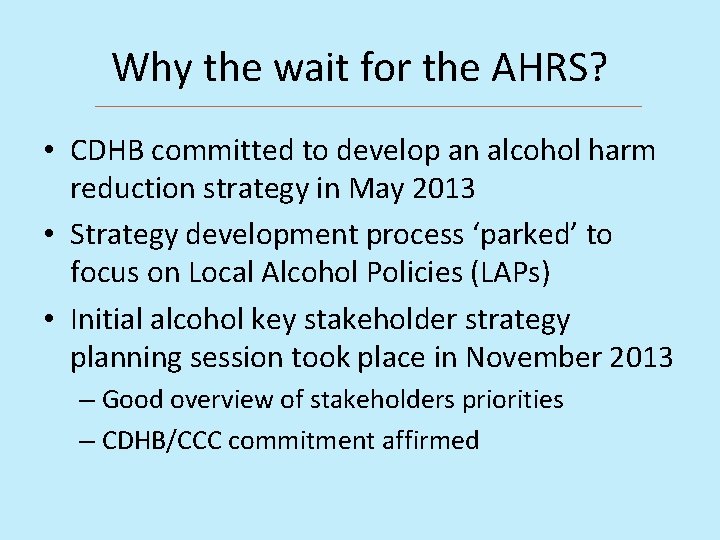 Why the wait for the AHRS?

• CDHB committed to develop an alcohol harm reduction strategy in May 2013
• Strategy development process ‘parked’ to focus on Local Alcohol Policies (LAPs)
• Initial alcohol key stakeholder strategy planning session took place in November 2013
– Good overview of stakeholders priorities
– CDHB/CCC commitment affirmed